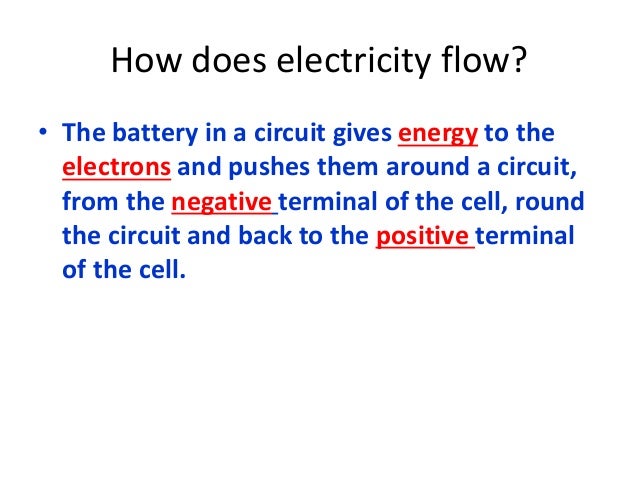 How does electricity flow?

• The battery in a circuit gives energy to the electrons and pushes them around a circuit, from the negative terminal of the cell, round the circuit and back to the positive terminal of the cell.